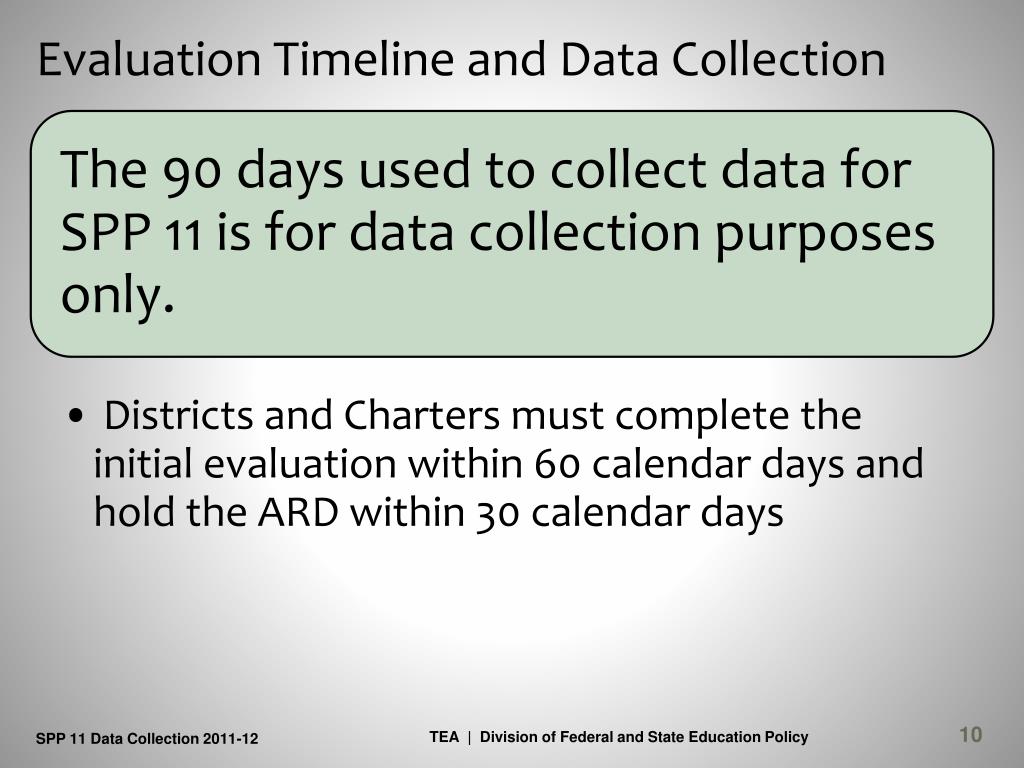 Evaluation Timeline and Data Collection

The 90 days used to collect data for SPP 11 is for data collection purposes only.

• Districts and Charters must complete the initial evaluation within 60 calendar days and hold the ARD within 30 calendar days

SPP 11 Data Collection 2011-12

TEA | Division of Federal and State Education Policy

10